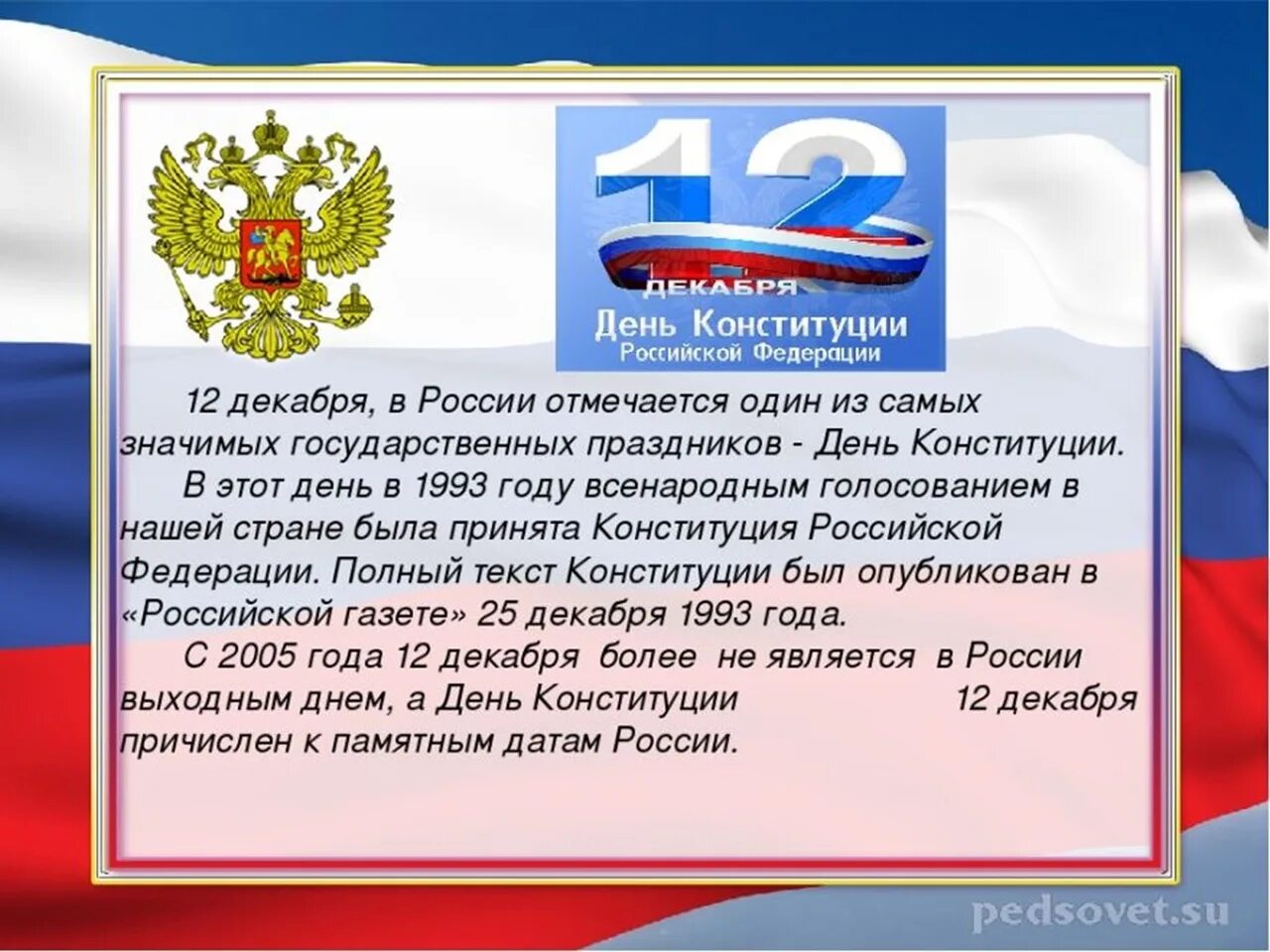 12
ДЕКАБРЯ
День Конституции
Российской Федерации

12 декабря, в России отмечается один из самых значимых государственных праздников - День Конституции.

В этот день в 1993 году всенародным голосованием в нашей стране была принята Конституция Российской Федерации. Полный текст Конституции был опубликован в «Российской газете» 25 декабря 1993 года.

С 2005 года 12 декабря более не является в России выходным днем, а День Конституции 12 декабря причислен к памятным датам России.

pedsovet.su